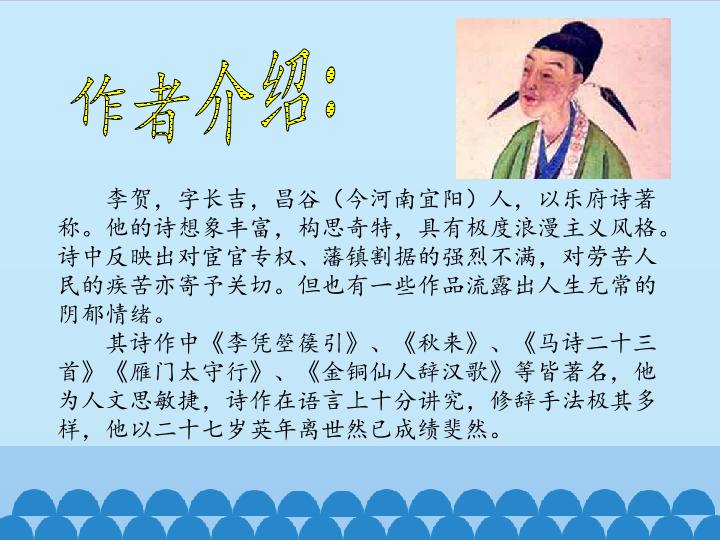 作者介绍：

李贺，字长吉，昌谷（今河南宜阳）人，以乐府诗著称。他的诗想象丰富，构思奇特，具有极度浪漫主义风格。诗中反映出对宦官专权、藩镇割据的强烈不满，对劳苦人民的疾苦亦寄予关切。但也有一些作品流露出人生无常的阴郁情绪。

其诗作中《李凭箜篌引》、《秋来》、《马诗二十三首》《雁门太守行》、《金铜仙人辞汉歌》等皆著名，他为人文思敏捷，诗作在语言上十分讲究，修辞手法极其多样，他以二十七岁英年离世然已成绩斐然。